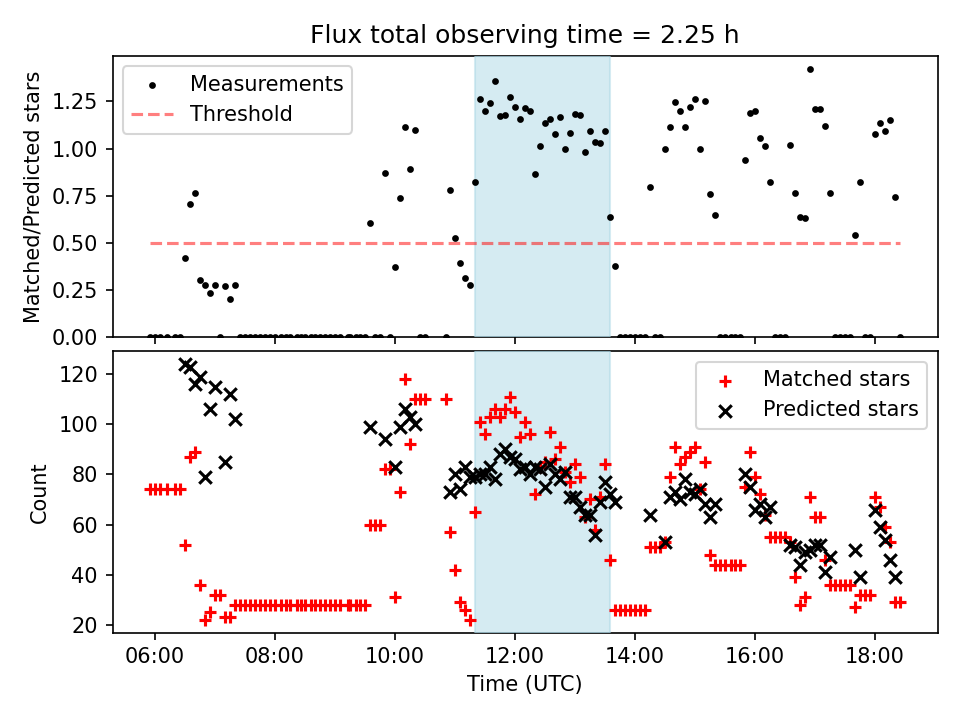 Flux total observing time = 2.25 h

Measurements
Threshold

Matched/Predicted stars

1.25
1.00
0.75
0.50
0.25
0.00

Matched stars
Predicted stars

Count

120
100
80
60
40
20

06:00
08:00
10:00
12:00
14:00
16:00
18:00

Time (UTC)